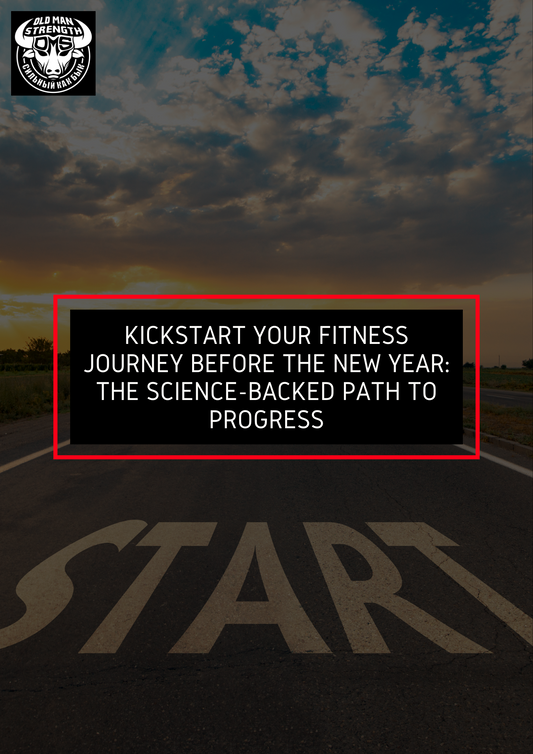 OLD MAN STRENGTH
OMS
СИЛЬНЫЙ КАК БЫК

KICKSTART YOUR FITNESS JOURNEY BEFORE THE NEW YEAR: THE SCIENCE-BACKED PATH TO PROGRESS

START